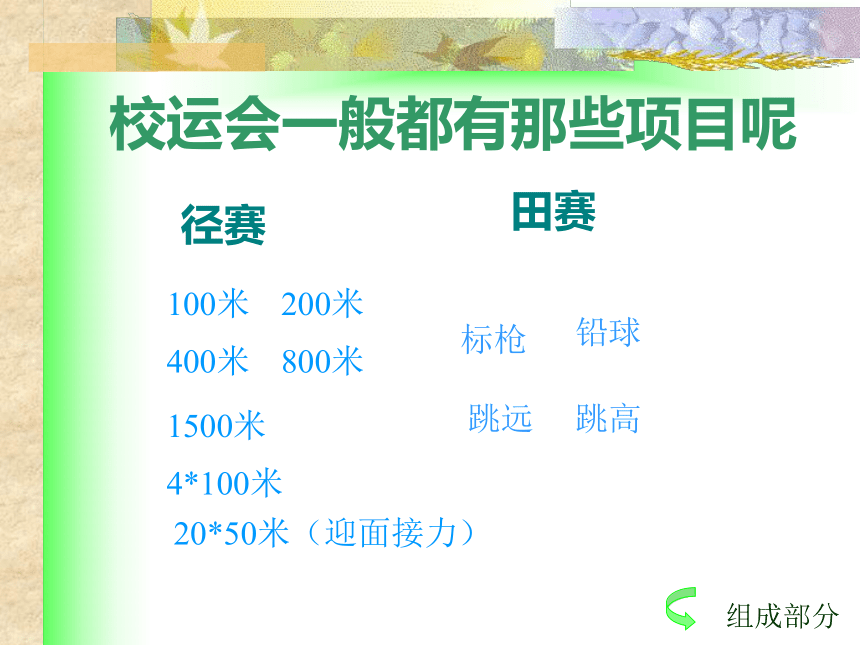 校运会一般都有那些项目呢

径赛

100米　200米

400米　800米

1500米

4*100米

20*50米（迎面接力）

田赛

标枪　铅球

跳远　跳高

组成部分